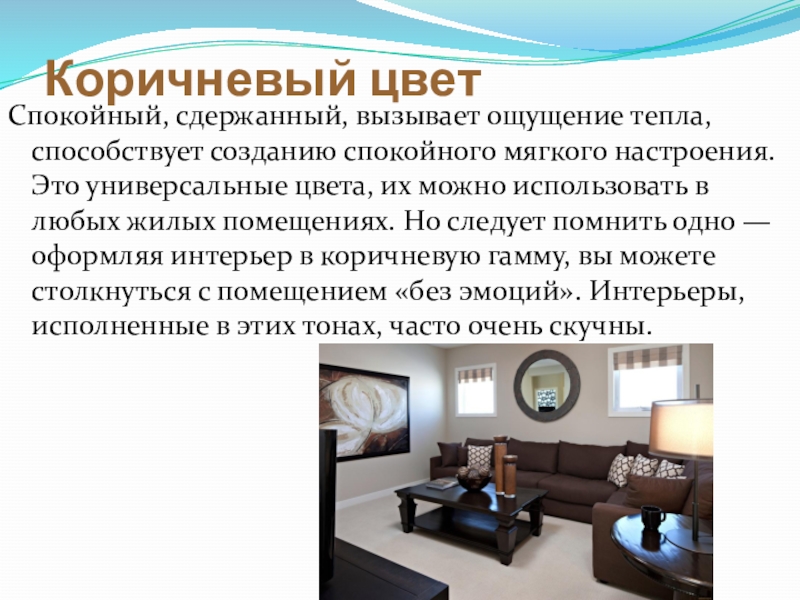 Коричневый цвет

Спокойный, сдержанный, вызывает ощущение тепла, способствует созданию спокойного мягкого настроения. Это универсальные цвета, их можно использовать в любых жилых помещениях. Но следует помнить одно — оформляя интерьер в коричневую гамму, вы можете столкнуться с помещением «без эмоций». Интерьеры, исполненные в этих тонах, часто очень скучны.